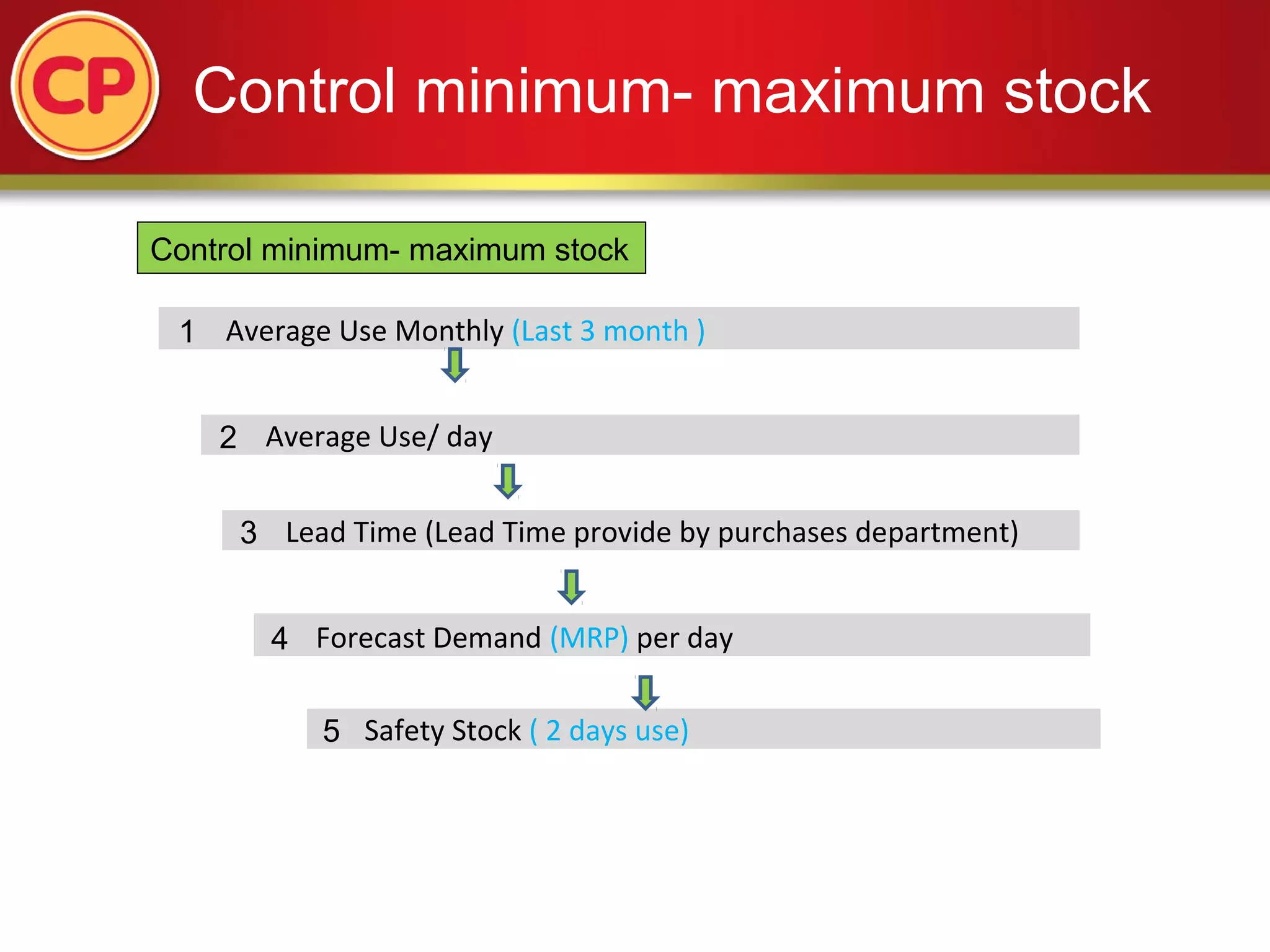 CP

Control minimum- maximum stock

Control minimum- maximum stock

1 Average Use Monthly (Last 3 month )

2 Average Use/ day

3 Lead Time (Lead Time provide by purchases department)

4 Forecast Demand (MRP) per day

5 Safety Stock ( 2 days use)